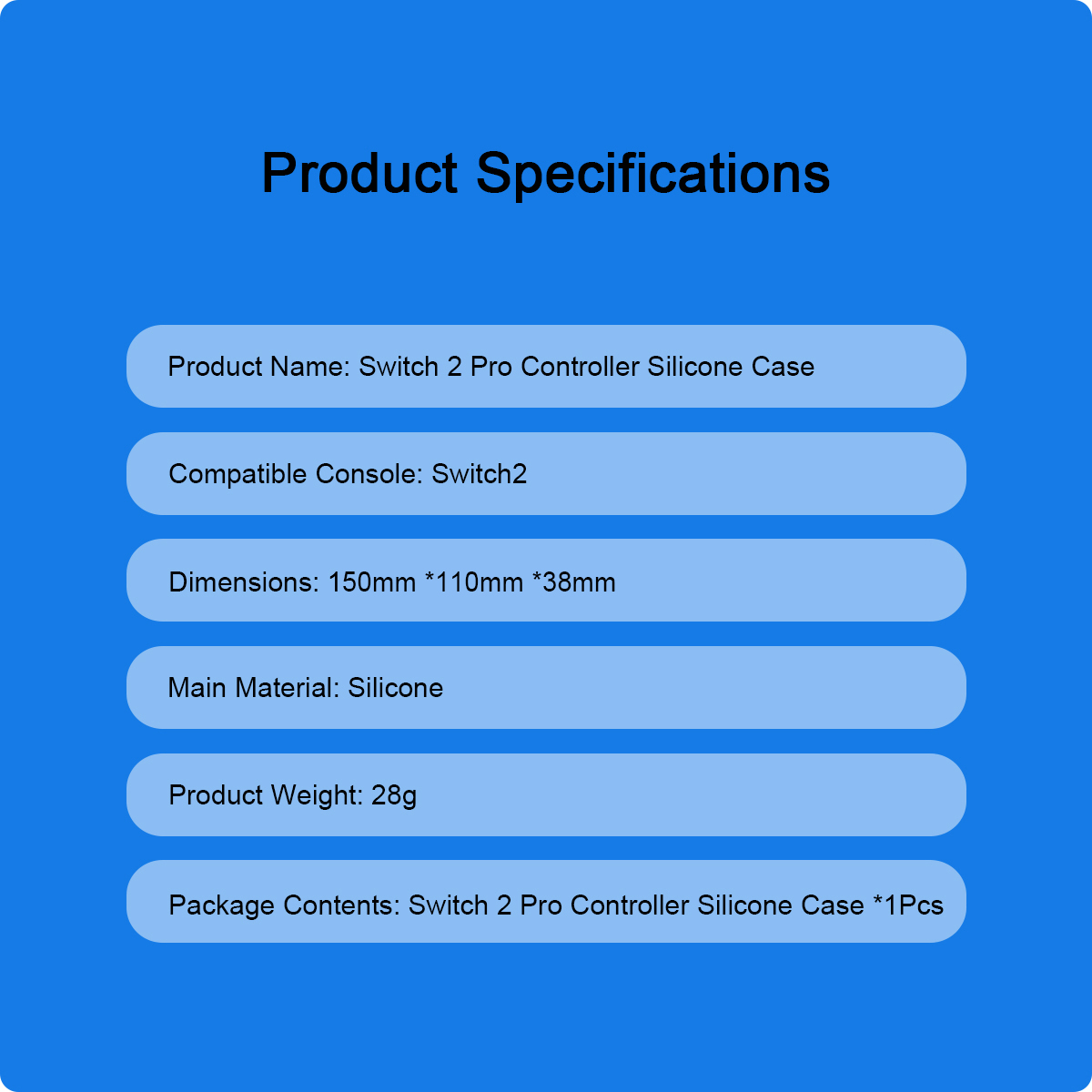 Product Specifications

Product Name: Switch 2 Pro Controller Silicone Case

Compatible Console: Switch2

Dimensions: 150mm *110mm *38mm

Main Material: Silicone

Product Weight: 28g

Package Contents: Switch 2 Pro Controller Silicone Case *1Pcs